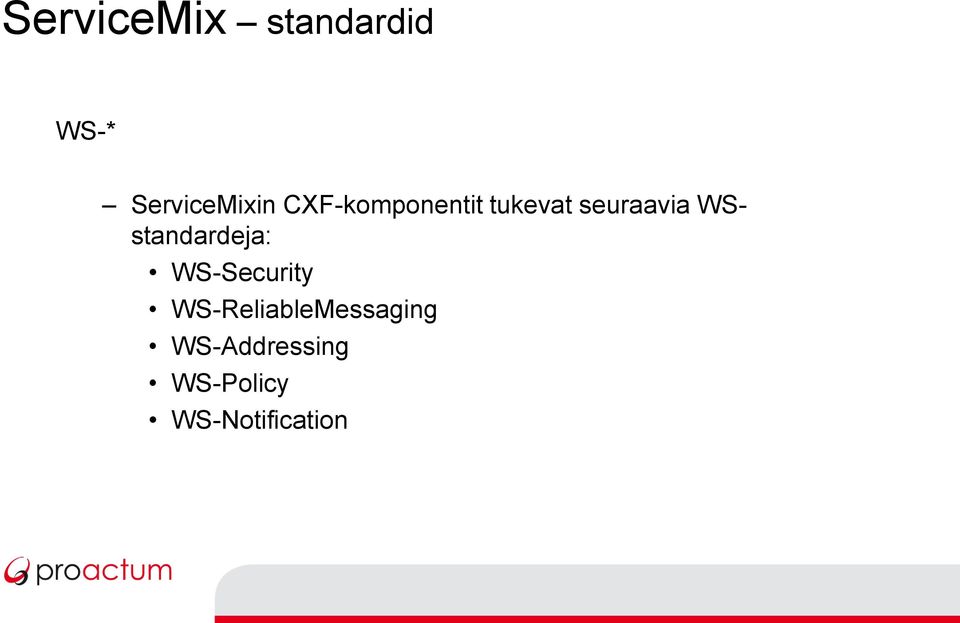 ServiceMix – standardid

WS-*

– ServiceMixin CXF-komponentit tukevat seuraavia WS-standardeja:
• WS-Security
• WS-ReliableMessaging
• WS-Addressing
• WS-Policy
• WS-Notification

proactum